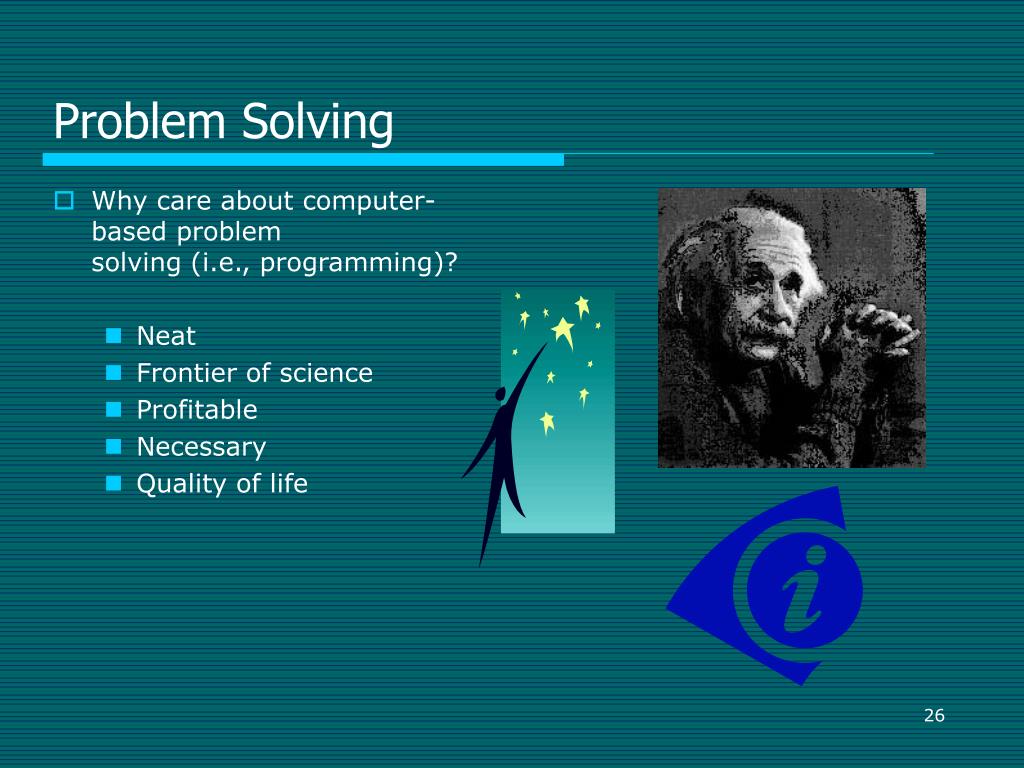 Problem Solving

Why care about computer-based problem solving (i.e., programming)?

Neat
Frontier of science
Profitable
Necessary
Quality of life

i

26